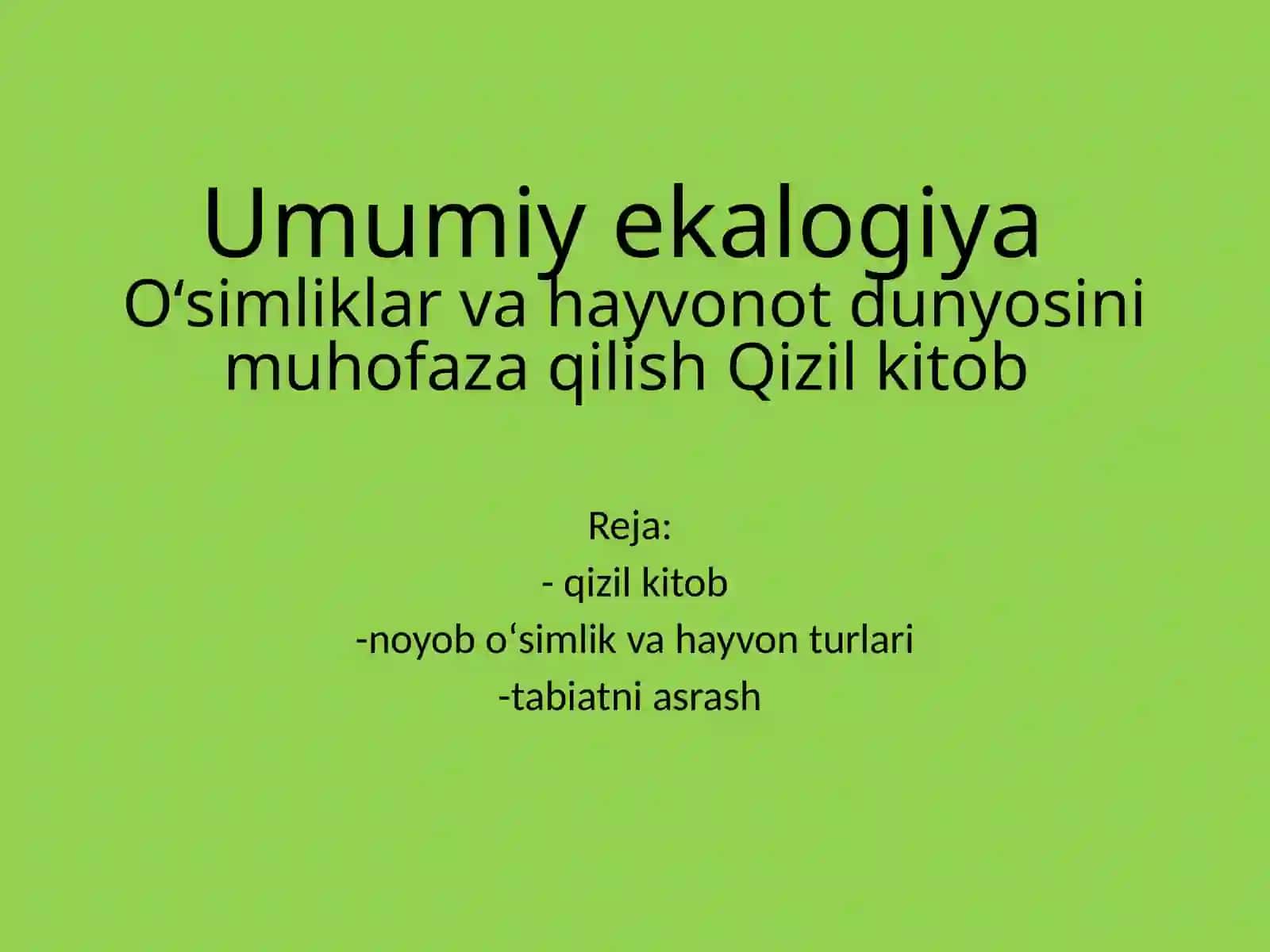 Umumiy ekalogiya
O‘simliklar va hayvonot dunyosini muhofaza qilish Qizil kitob

Reja:
- qizil kitob
-noyob o‘simlik va hayvon turlari
-tabiatni asrash